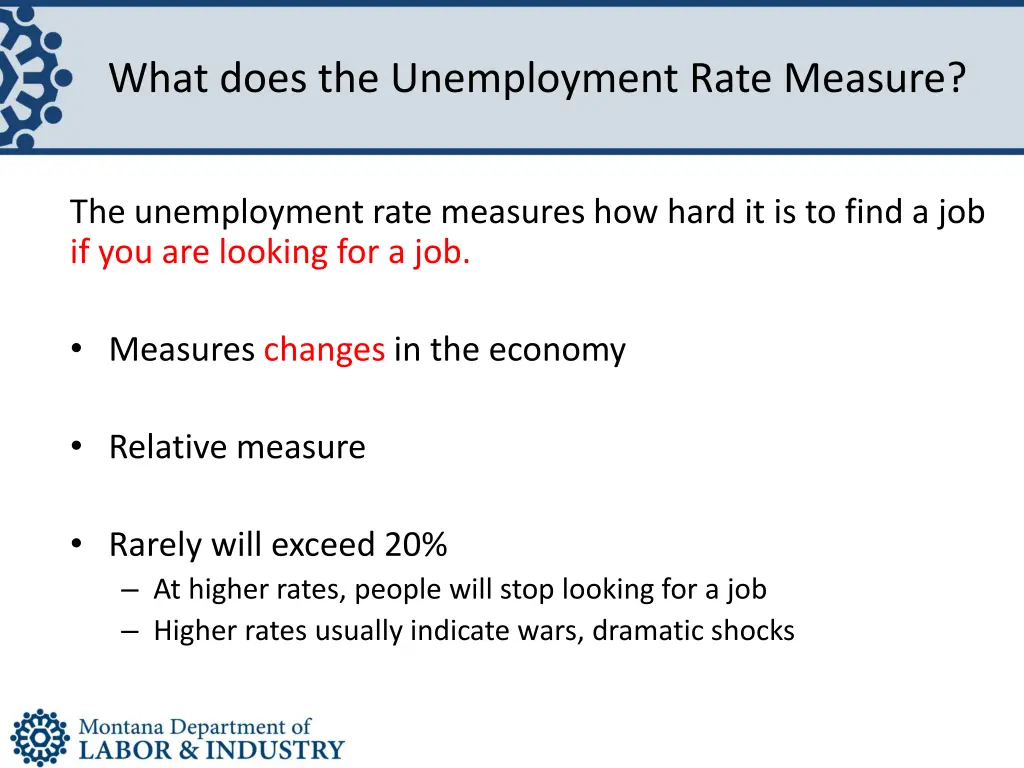 What does the Unemployment Rate Measure?

The unemployment rate measures how hard it is to find a job if you are looking for a job.

• Measures changes in the economy

• Relative measure

• Rarely will exceed 20%
– At higher rates, people will stop looking for a job
– Higher rates usually indicate wars, dramatic shocks

Montana Department of
LABOR & INDUSTRY